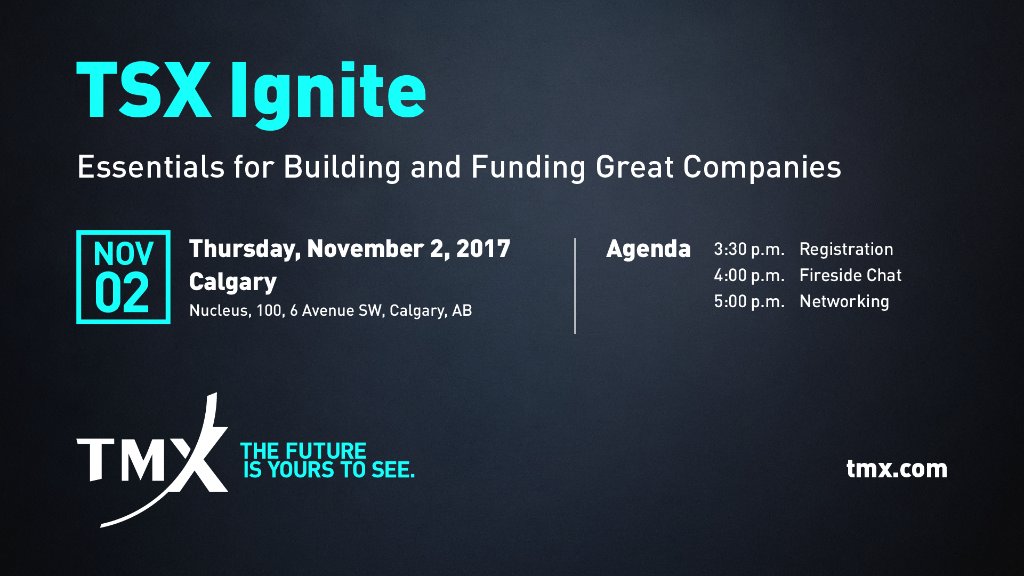 TSX Ignite

Essentials for Building and Funding Great Companies

NOV 02

Thursday, November 2, 2017
Calgary
Nucleus, 100, 6 Avenue SW, Calgary, AB

Agenda
3:30 p.m. Registration
4:00 p.m. Fireside Chat
5:00 p.m. Networking

TMX
THE FUTURE IS YOURS TO SEE.

tmx.com